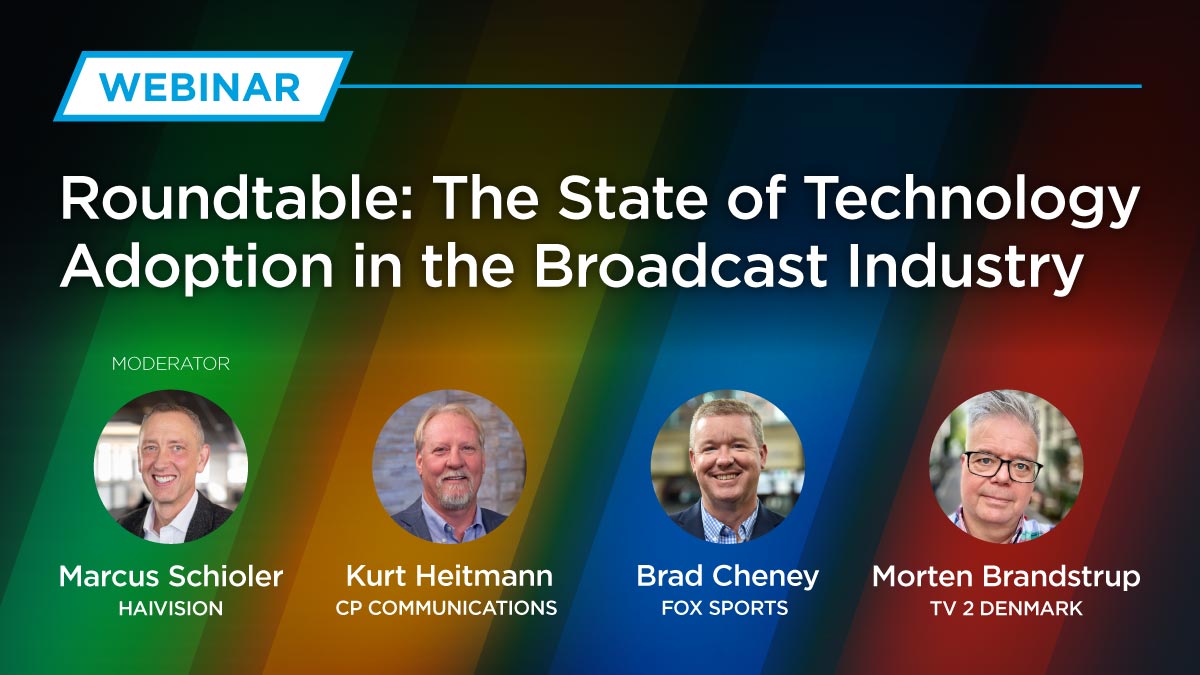 WEBINAR

Roundtable: The State of Technology Adoption in the Broadcast Industry

MODERATOR

Marcus Schioler
HAIVISION

Kurt Heitmann
CP COMMUNICATIONS

Brad Cheney
FOX SPORTS

Morten Brandstrup
TV 2 DENMARK